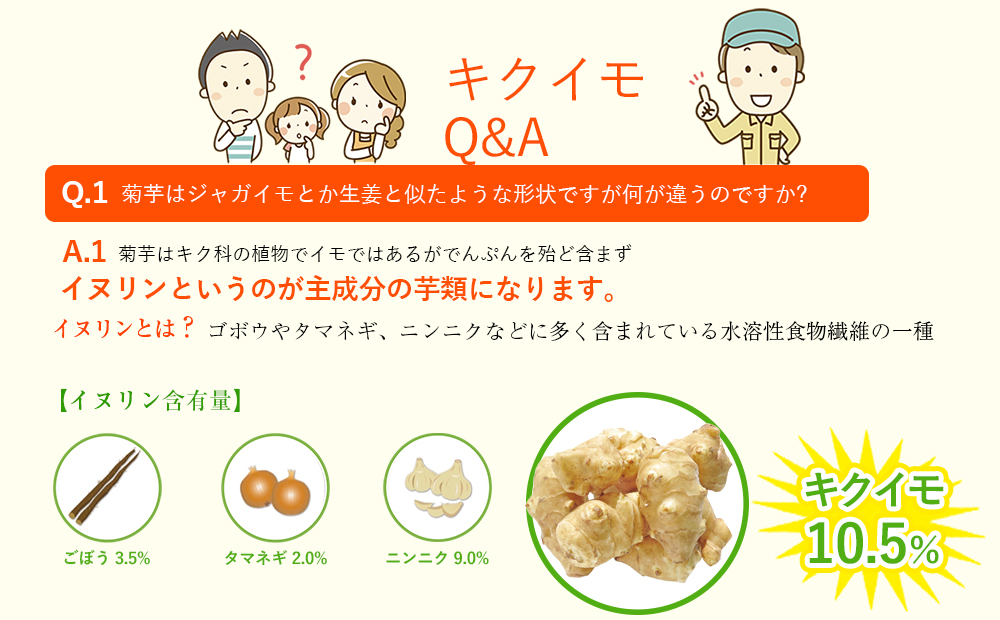 ?

キクイモ
Q&A

Q.1 菊芋はジャガイモとか生姜と似たような形状ですが何が違うのですか?

A.1 菊芋はキク科の植物でイモではあるがでんぷんを殆ど含まず
イヌリンというのが主成分の芋類になります。

イヌリンとは? ゴボウやタマネギ、ニンニクなどに多く含まれている水溶性食物繊維の一種

【イヌリン含有量】

ごぼう 3.5%

タマネギ 2.0%

ニンニク 9.0%

キクイモ
10.5%